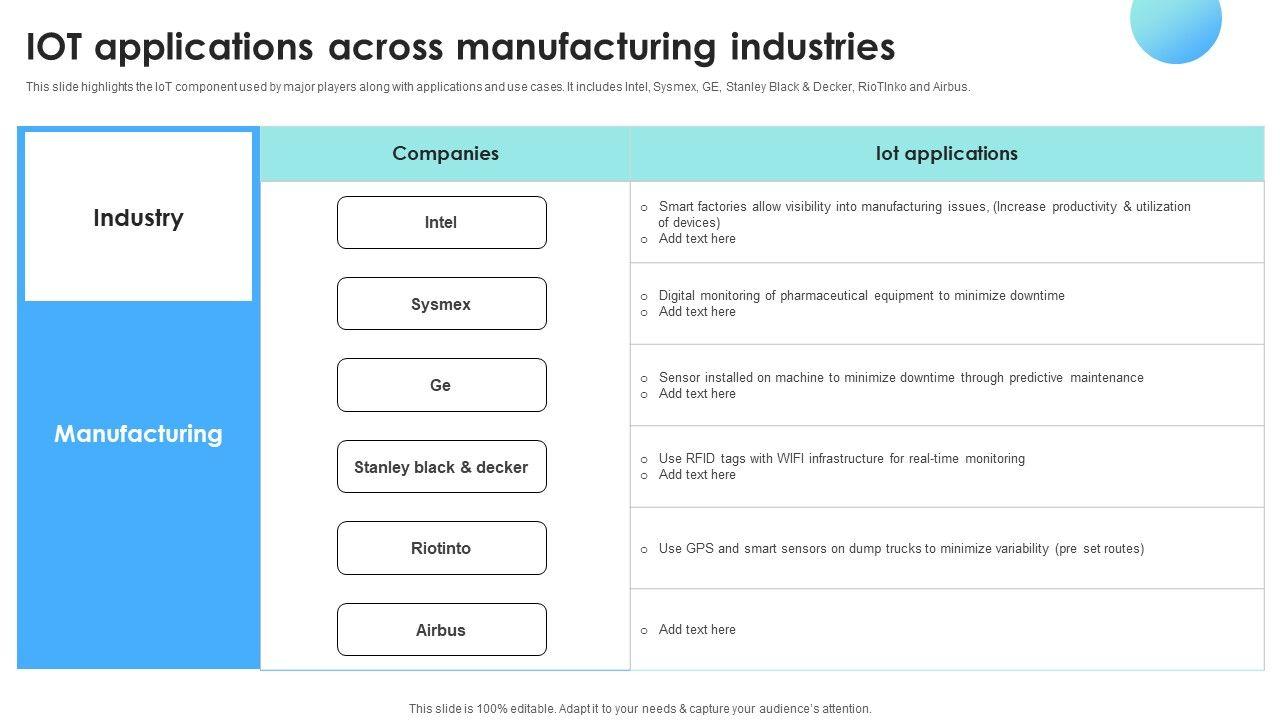 IOT applications across manufacturing industries

This slide highlights the IoT component used by major players along with applications and use cases. It includes Intel, Sysmex, GE, Stanley Black & Decker, RioTInko and Airbus.

| Industry | Companies | Iot applications |
|---|---|---|
| Manufacturing | Intel | o Smart factories allow visibility into manufacturing issues, (Increase productivity & utilization of devices) o Add text here |
| | Sysmex | o Digital monitoring of pharmaceutical equipment to minimize downtime o Add text here |
| | Ge | o Sensor installed on machine to minimize downtime through predictive maintenance o Add text here |
| | Stanley black & decker | o Use RFID tags with WIFI infrastructure for real-time monitoring o Add text here |
| | Riotinto | o Use GPS and smart sensors on dump trucks to minimize variability (pre set routes) |
| | Airbus | o Add text here |

This slide is 100% editable. Adapt it to your needs & capture your audience's attention.